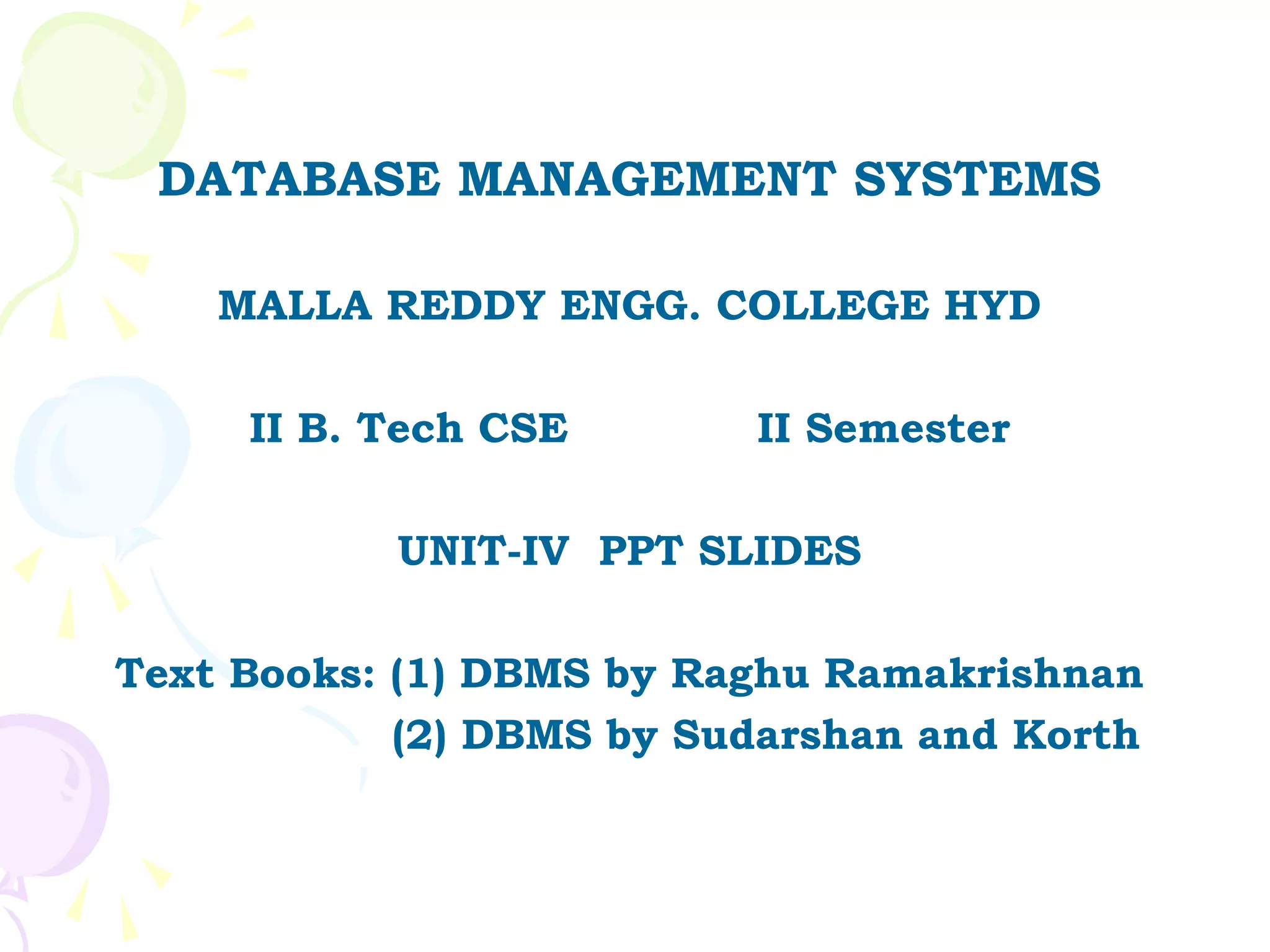 DATABASE MANAGEMENT SYSTEMS

MALLA REDDY ENGG. COLLEGE HYD

II B. Tech CSE II Semester

UNIT-IV PPT SLIDES

Text Books: (1) DBMS by Raghu Ramakrishnan
(2) DBMS by Sudarshan and Korth